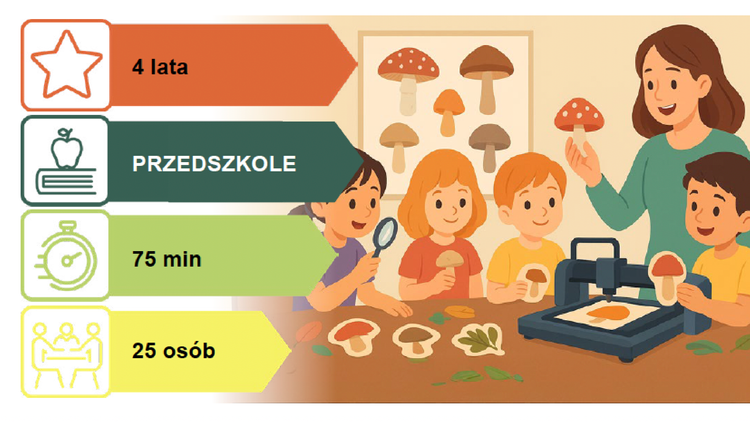 4 lata

PRZEDSZKOLE

75 min

25 osób